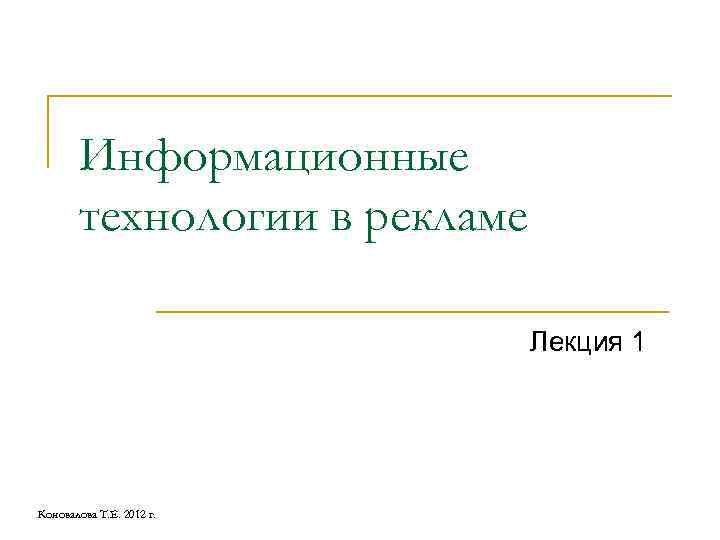 Информационные технологии в рекламе

Лекция 1

Коновалова Т.Е. 2012 г.